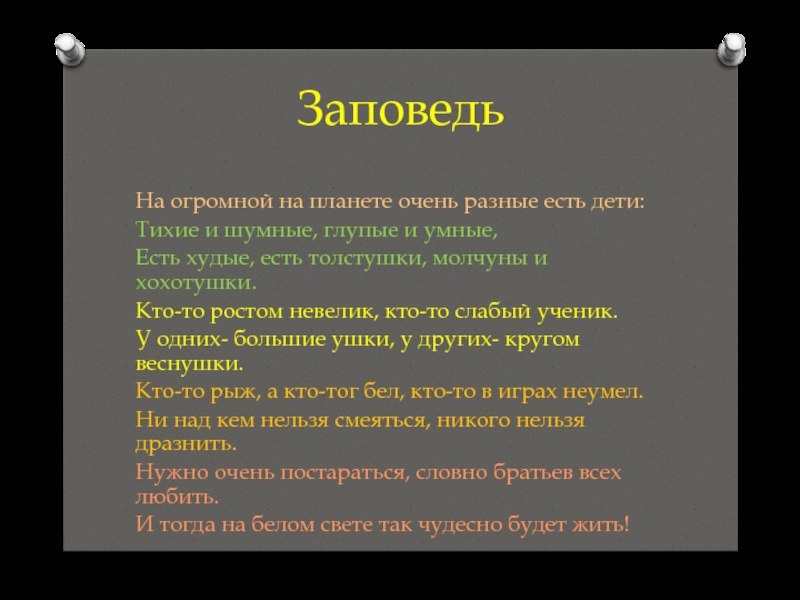 Заповедь

На огромной на планете очень разные есть дети:
Тихие и шумные, глупые и умные,
Есть худые, есть толстушки, молчуны и хохотушки.
Кто-то ростом невелик, кто-то слабый ученик.
У одних- большие ушки, у других- кругом веснушки.
Кто-то рыж, а кто-тог бел, кто-то в играх неумел.
Ни над кем нельзя смеяться, никого нельзя дразнить.
Нужно очень постараться, словно братьев всех любить.
И тогда на белом свете так чудесно будет жить!